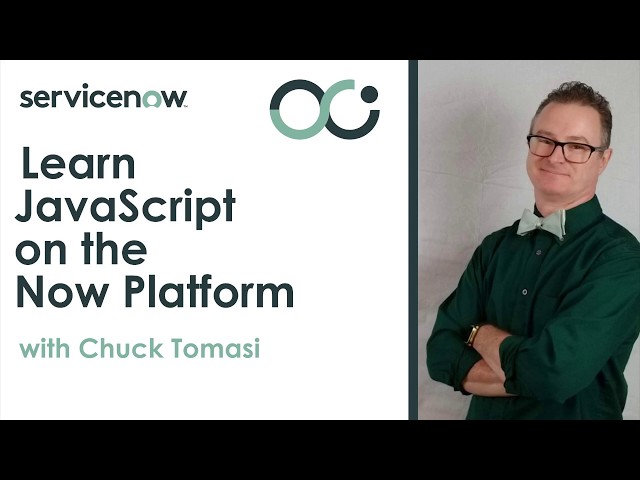 servicenow.

Learn JavaScript on the Now Platform

with Chuck Tomasi